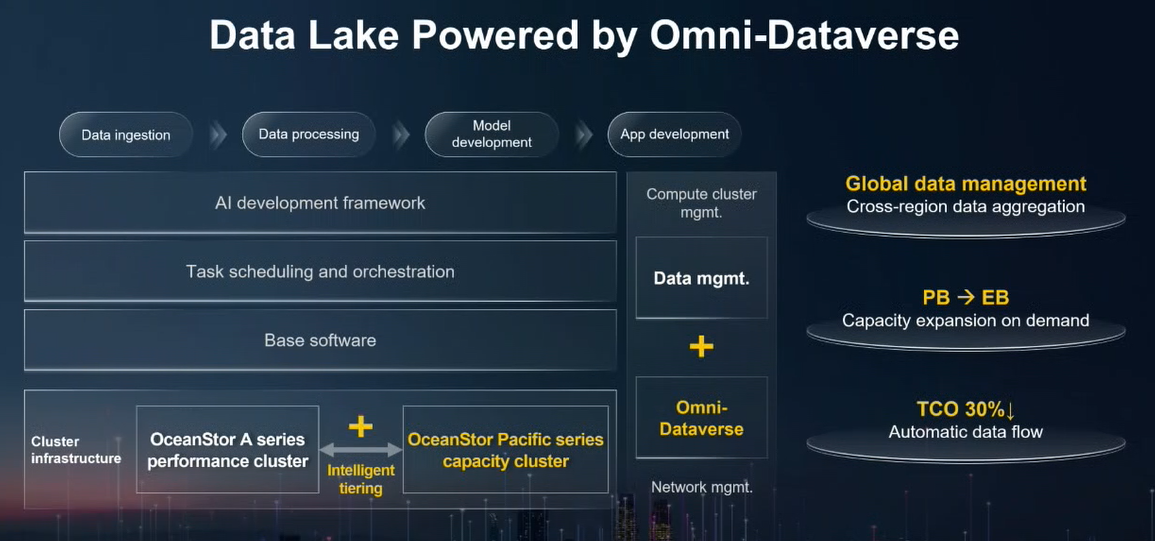 Data Lake Powered by Omni-Dataverse

Data ingestion

Data processing

Model development

App development

AI development framework

Task scheduling and orchestration

Base software

Cluster infrastructure

OceanStor A series performance cluster

+

Intelligent tiering

OceanStor Pacific series capacity cluster

Compute cluster mgmt.

Data mgmt.

+

Omni-Dataverse

Network mgmt.

Global data management
Cross-region data aggregation

PB → EB
Capacity expansion on demand

TCO 30%↓
Automatic data flow